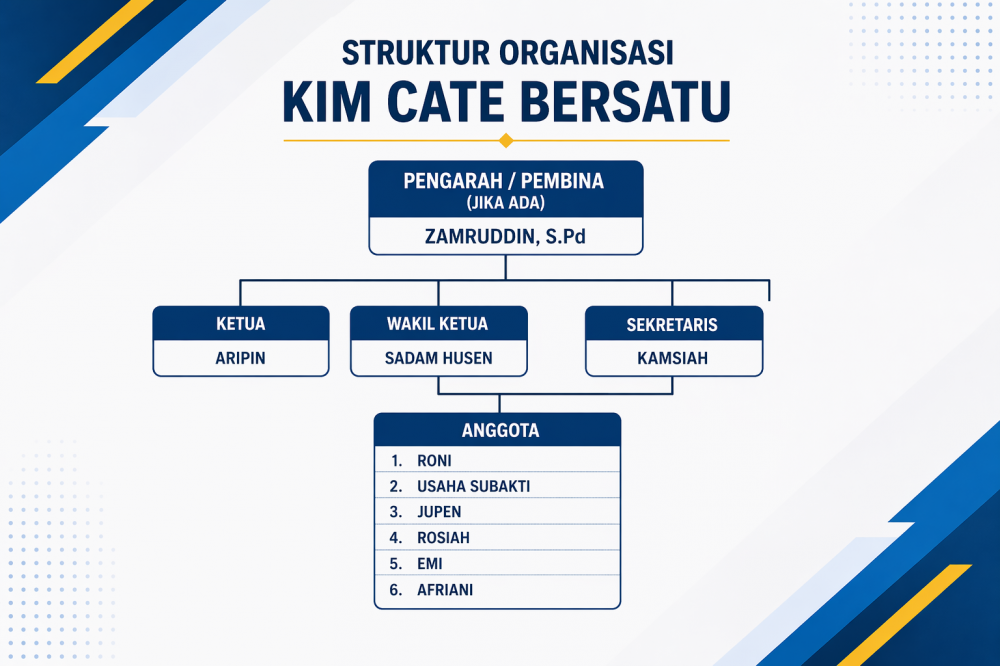 STRUKTUR ORGANISASI
KIM CATE BERSATU

PENGARAH / PEMBINA
(JIKA ADA)
ZAMRUDDIN, S.Pd

KETUA
ARIPIN

WAKIL KETUA
SADAM HUSEN

SEKRETARIS
KAMSIAH

ANGGOTA
1. RONI
2. USAHA SUBAKTI
3. JUPEN
4. ROSIAH
5. EMI
6. AFRIANI